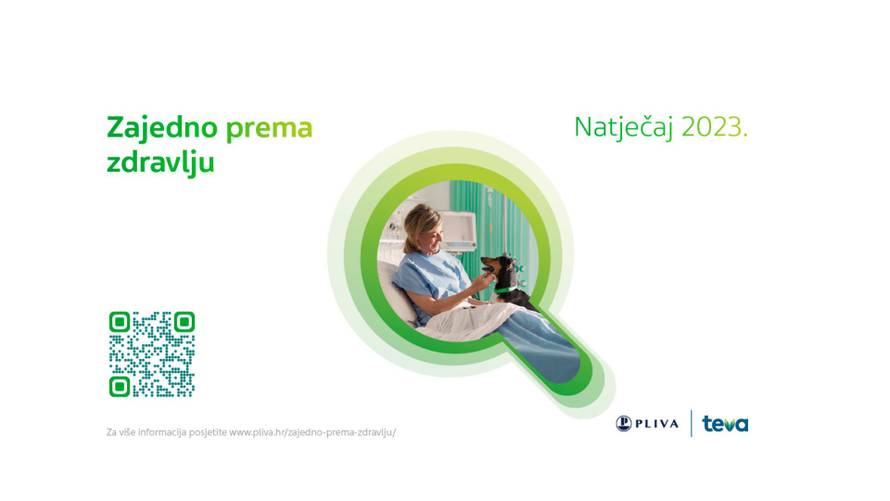 Zajedno prema zdravlju

Natječaj 2023.

Za više informacija posjetite www.pliva.hr/zajedno-prema-zdravlju/

PLIVA teva